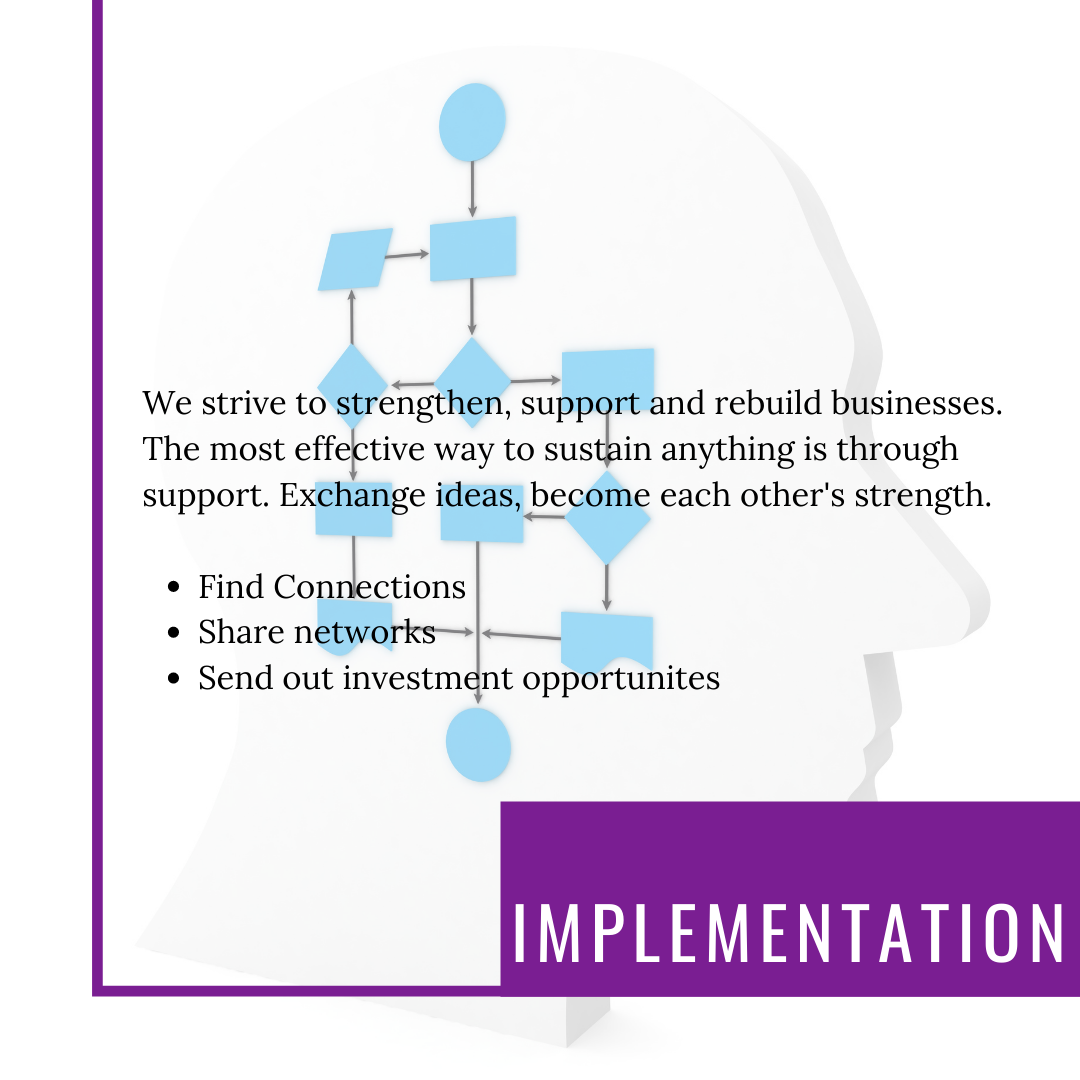 We strive to strengthen, support and rebuild businesses. The most effective way to sustain anything is through support. Exchange ideas, become each other's strength.

- Find Connections
- Share networks
- Send out investment opportunites

IMPLEMENTATION